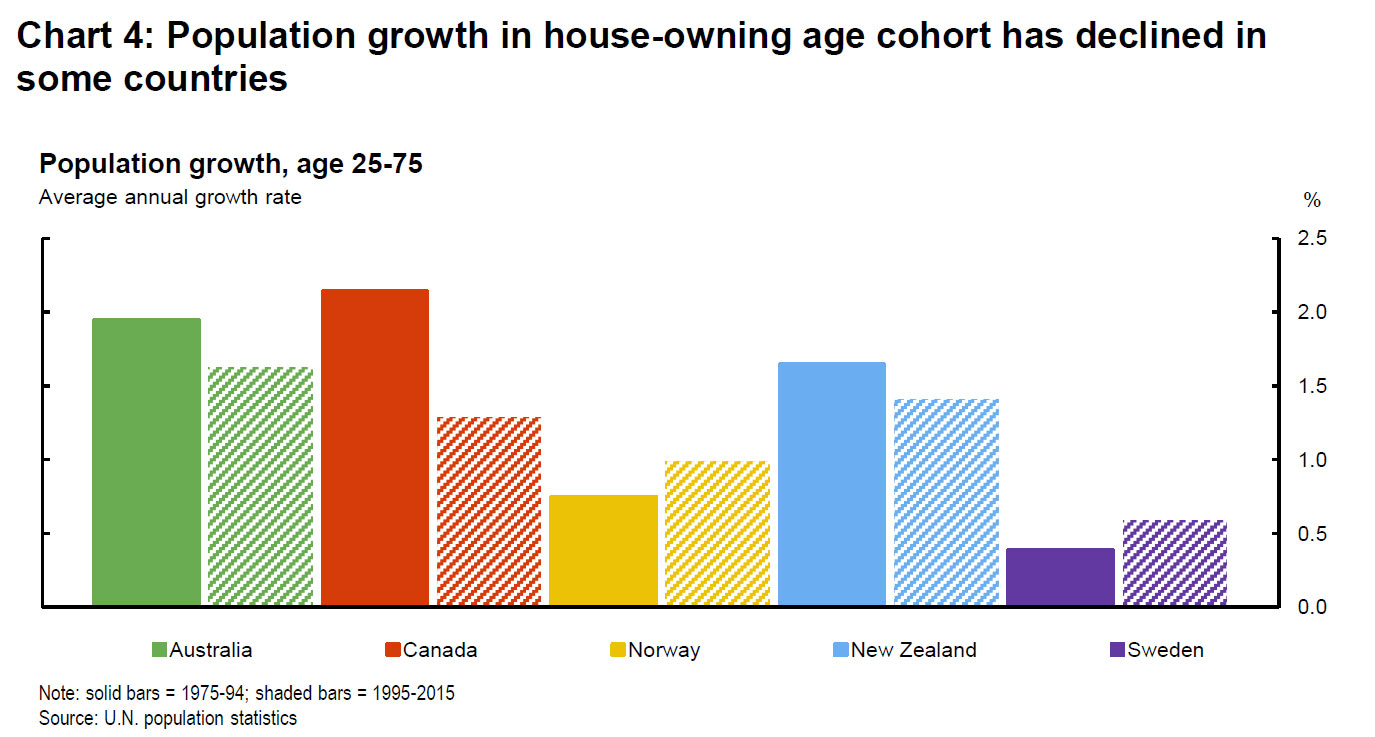 Chart 4: Population growth in house-owning age cohort has declined in some countries

Population growth, age 25-75
Average annual growth rate

%
2.5
2.0
1.5
1.0
0.5
0.0

Australia
Canada
Norway
New Zealand
Sweden

Note: solid bars = 1975-94; shaded bars = 1995-2015
Source: U.N. population statistics